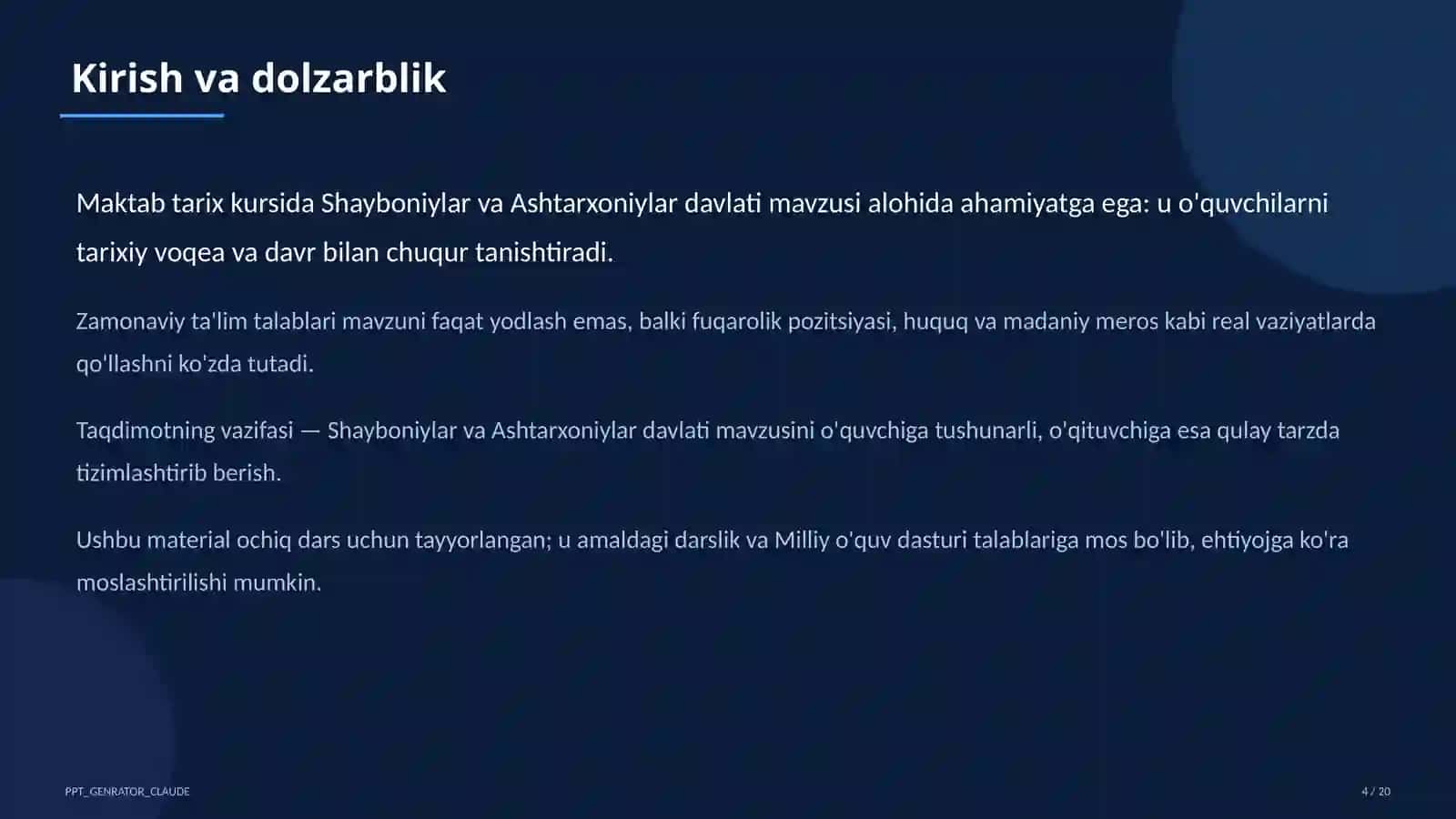 Kirish va dolzarblik

Maktab tarix kursida Shayboniylar va Ashtarxoniylar davlati mavzusi alohida ahamiyatga ega: u o'quvchilarni tarixiy voqea va davr bilan chuqur tanishtiradi.

Zamonaviy ta'lim talablari mavzuni faqat yodlash emas, balki fuqarolik pozitsiyasi, huquq va madaniy meros kabi real vaziyatlarda qo'llashni ko'zda tutadi.

Taqdimotning vazifasi — Shayboniylar va Ashtarxoniylar davlati mavzusini o'quvchiga tushunarli, o'qituvchiga esa qulay tarzda tizimlashtirib berish.

Ushbu material ochiq dars uchun tayyorlangan; u amaldagi darslik va Milliy o'quv dasturi talablariga mos bo'lib, ehtiyojga ko'ra moslashtirilishi mumkin.

PPT_GENRATOR_CLAUDE

4 / 20